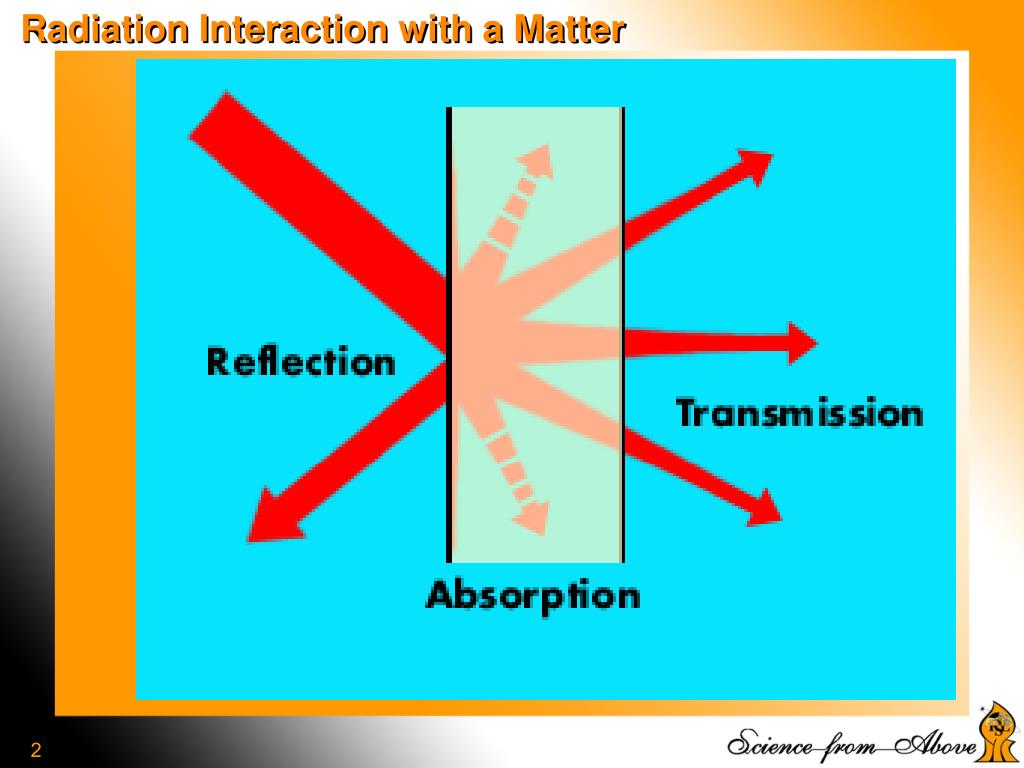 Radiation Interaction with a Matter

Reflection

Transmission

Absorption

2

Science from Above